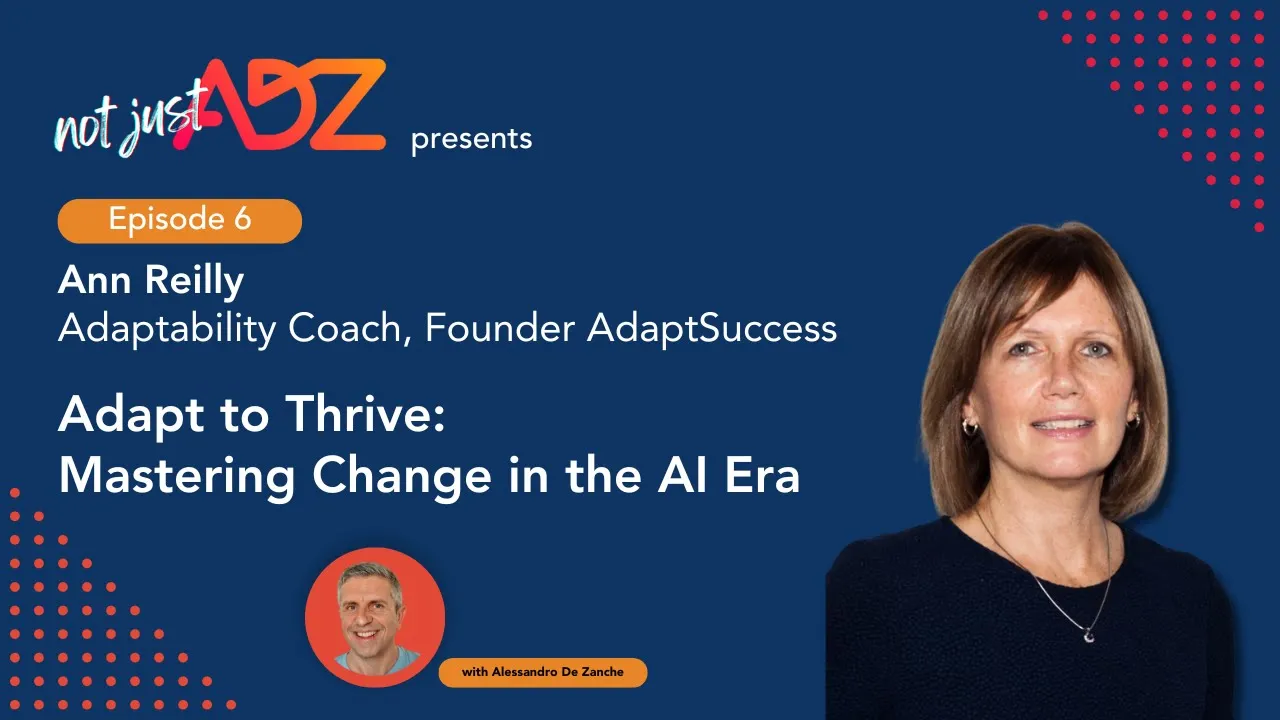 not just ADZ presents

Episode 6

Ann Reilly
Adaptability Coach, Founder AdaptSuccess

Adapt to Thrive:
Mastering Change in the AI Era

with Alessandro De Zanche